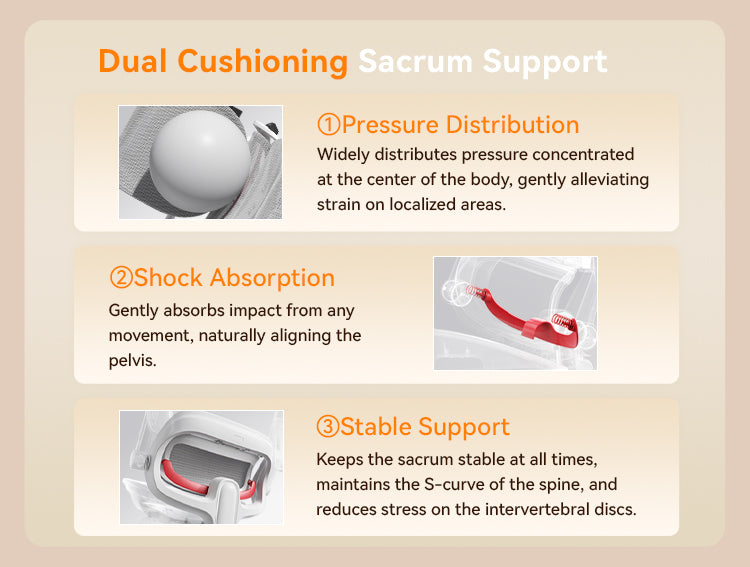 Dual Cushioning Sacrum Support

①Pressure Distribution
Widely distributes pressure concentrated at the center of the body, gently alleviating strain on localized areas.

②Shock Absorption
Gently absorbs impact from any movement, naturally aligning the pelvis.

③Stable Support
Keeps the sacrum stable at all times, maintains the S-curve of the spine, and reduces stress on the intervertebral discs.